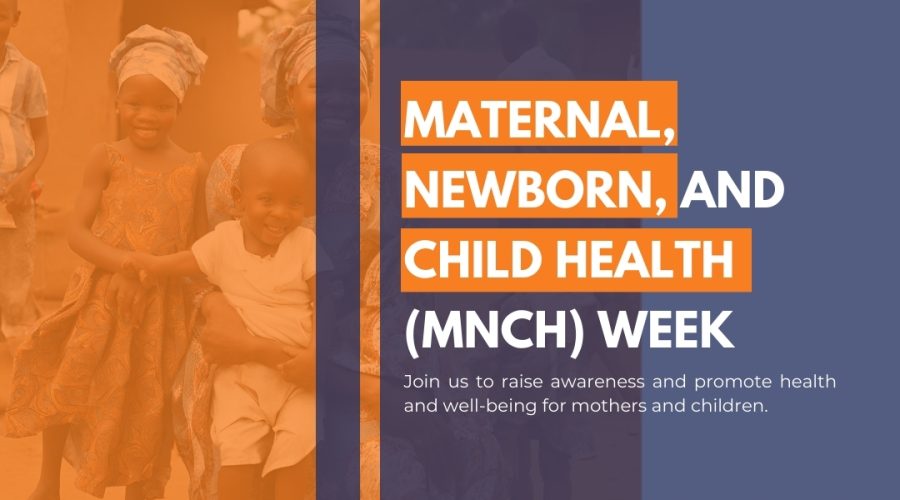 MATERNAL, NEWBORN, AND CHILD HEALTH (MNCH) WEEK

Join us to raise awareness and promote health and well-being for mothers and children.